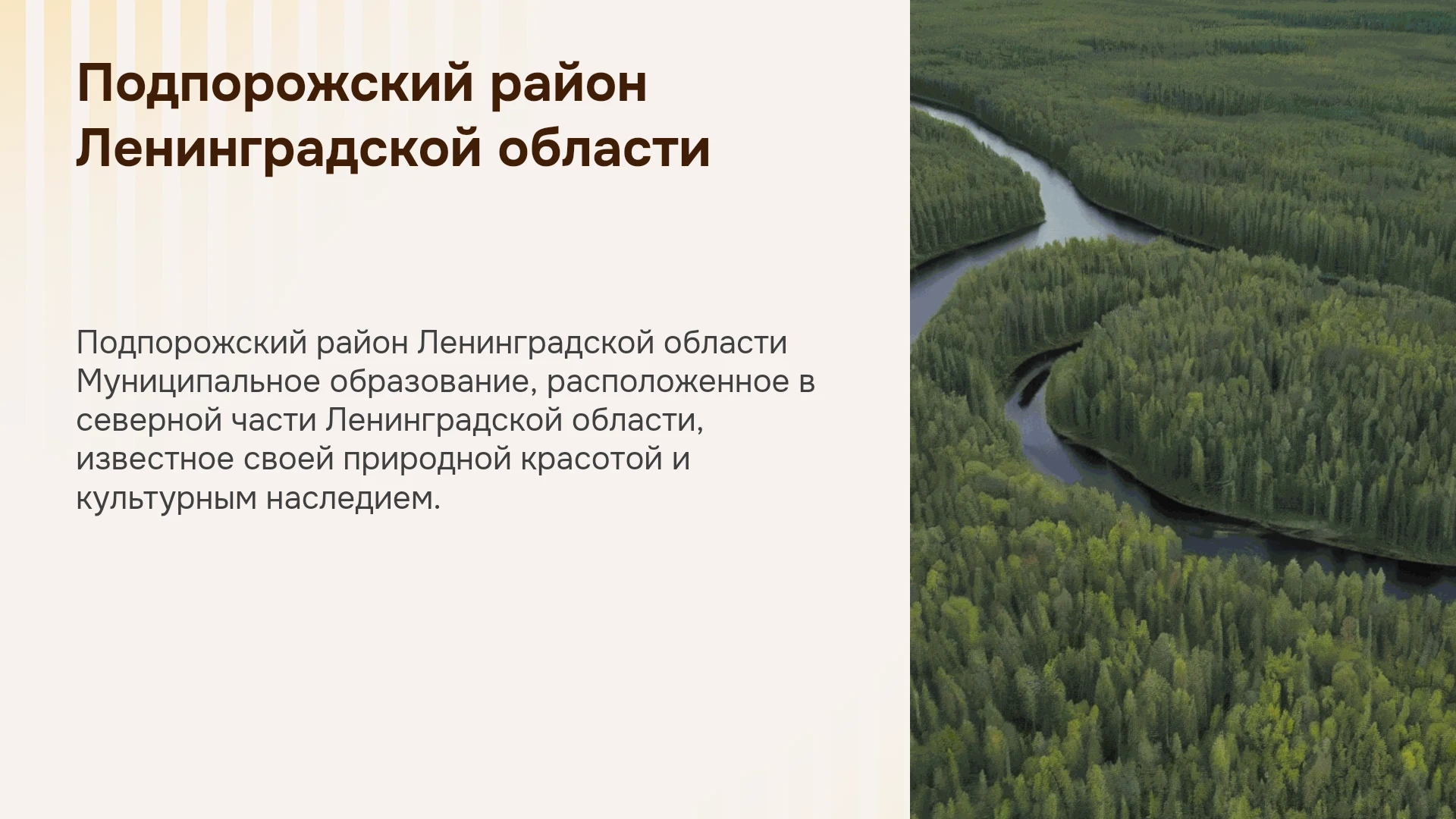 Подпорожский район Ленинградской области

Подпорожский район Ленинградской области Муниципальное образование, расположенное в северной части Ленинградской области, известное своей природной красотой и культурным наследием.